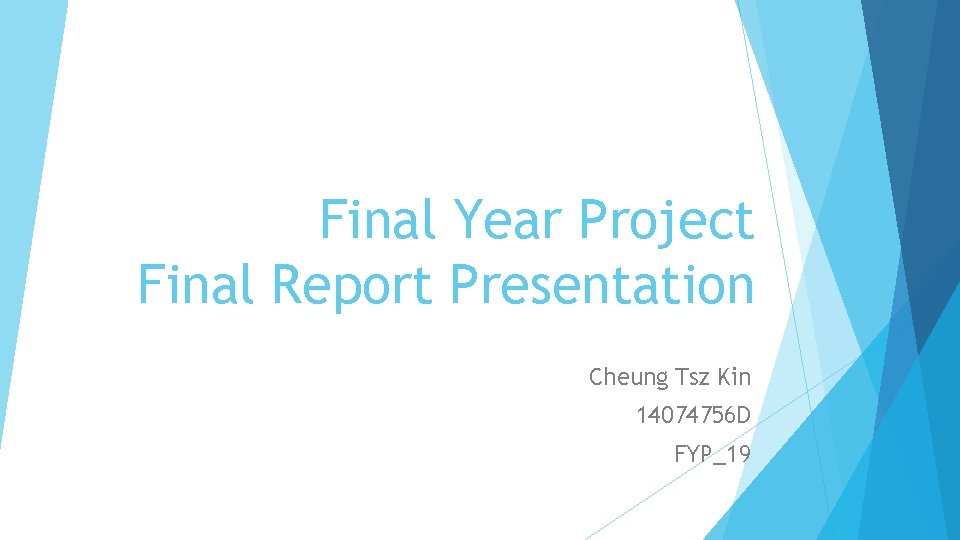 Final Year Project
Final Report Presentation

Cheung Tsz Kin
14074756D
FYP_19